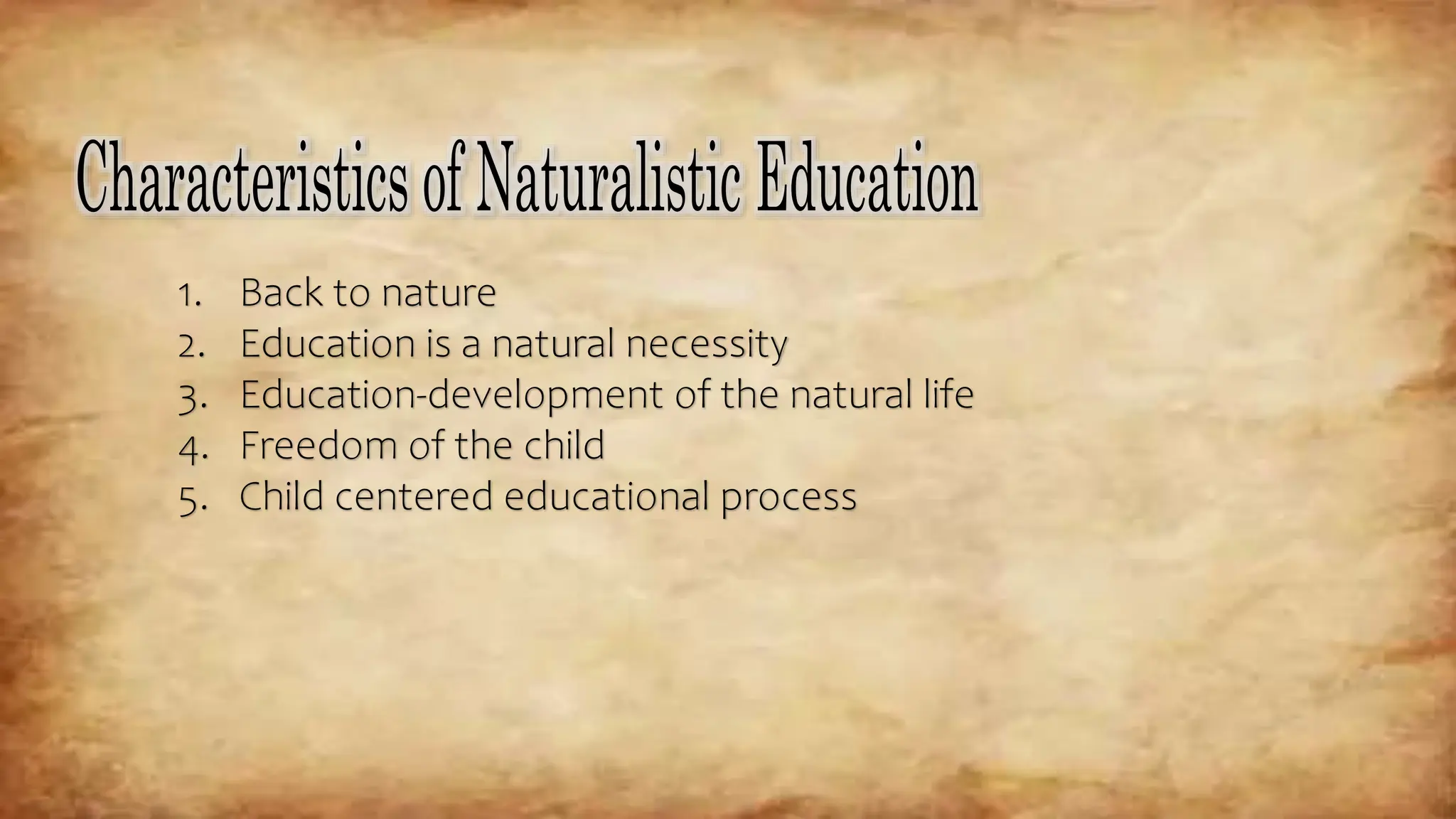 Characteristics of Naturalistic Education

1. Back to nature
2. Education is a natural necessity
3. Education-development of the natural life
4. Freedom of the child
5. Child centered educational process